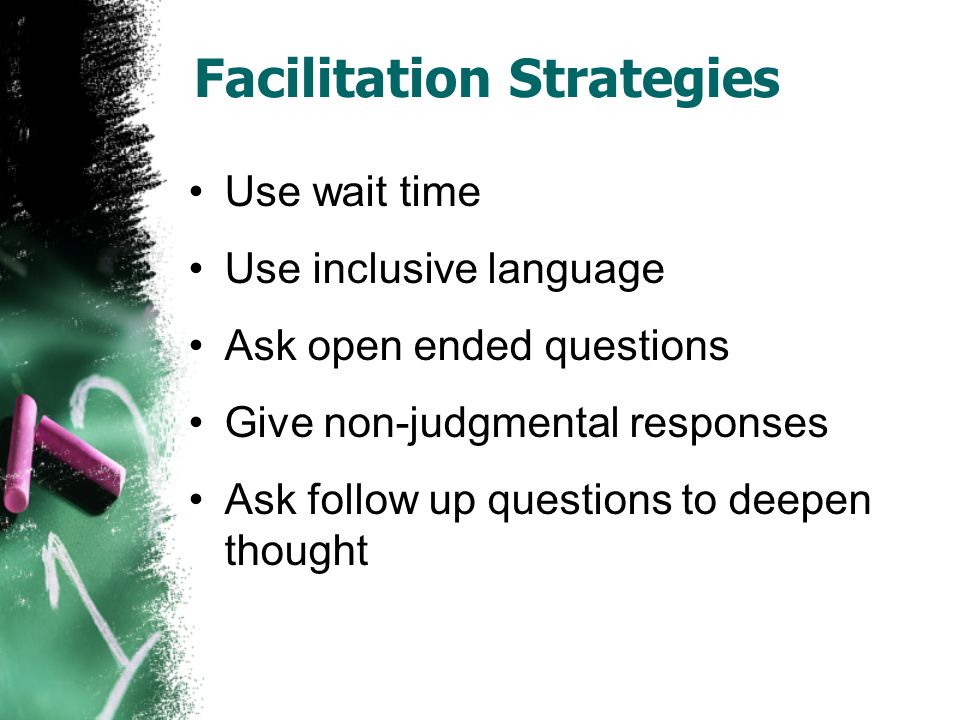 Facilitation Strategies

• Use wait time
• Use inclusive language
• Ask open ended questions
• Give non-judgmental responses
• Ask follow up questions to deepen thought